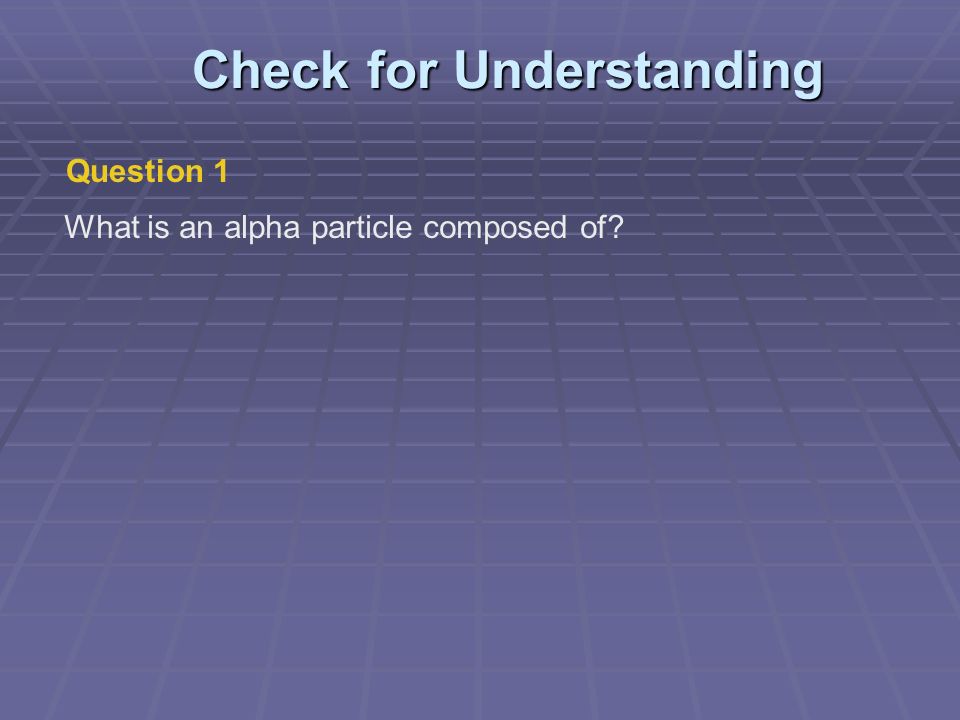 Check for Understanding

Question 1

What is an alpha particle composed of?